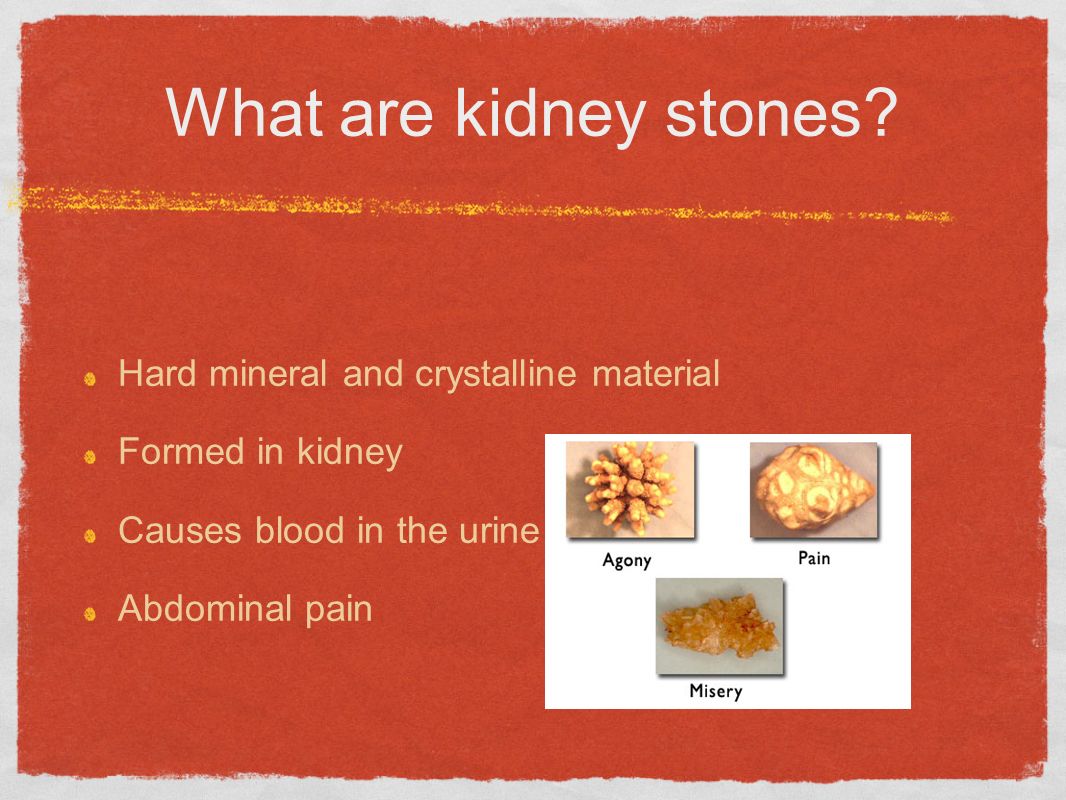 What are kidney stones?

Hard mineral and crystalline material

Formed in kidney

Causes blood in the urine

Abdominal pain

Agony

Pain

Misery